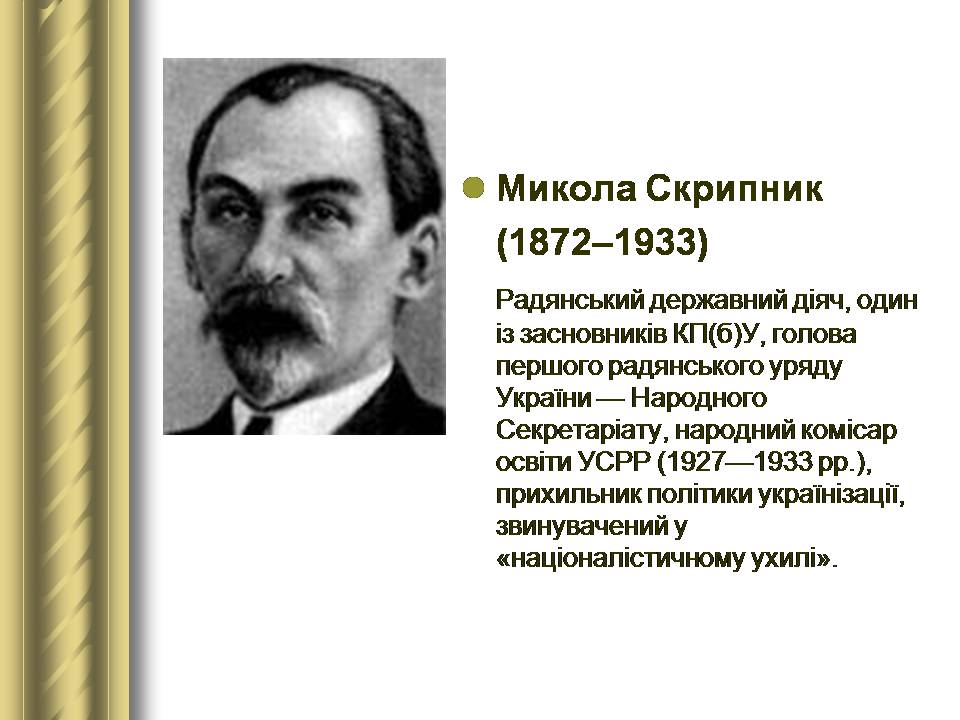 Микола Скрипник (1872–1933)

Радянський державний діяч, один із засновників КП(б)У, голова першого радянського уряду України — Народного Секретаріату, народний комісар освіти УСРР (1927—1933 рр.), прихильник політики українізації, звинувачений у «націоналістичному ухилі».